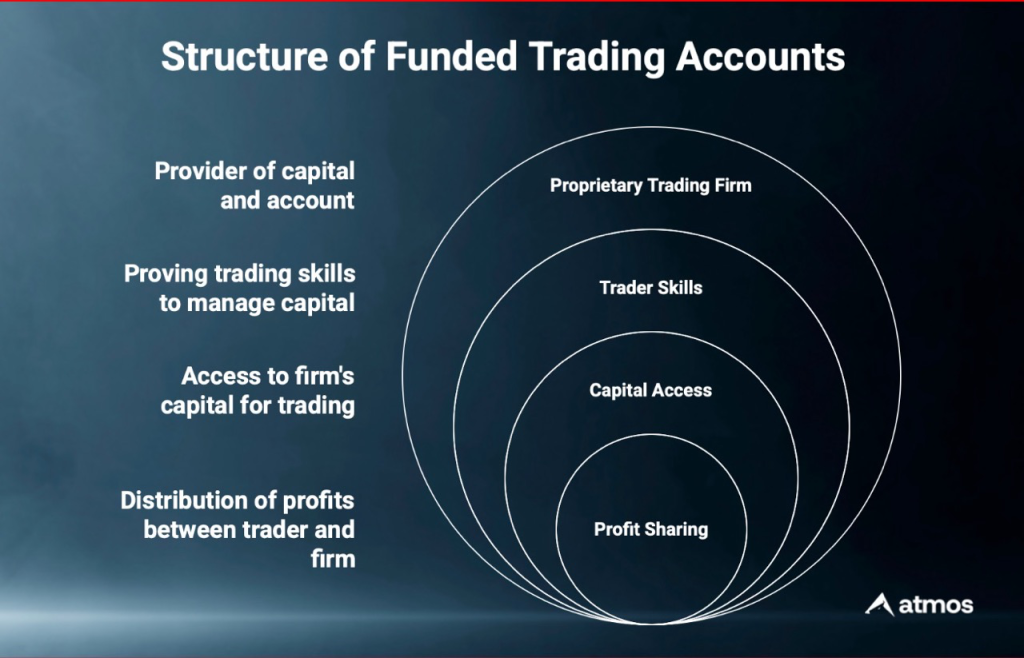 Structure of Funded Trading Accounts

Provider of capital and account

Proving trading skills to manage capital

Access to firm's capital for trading

Distribution of profits between trader and firm

Proprietary Trading Firm

Trader Skills

Capital Access

Profit Sharing

atmos